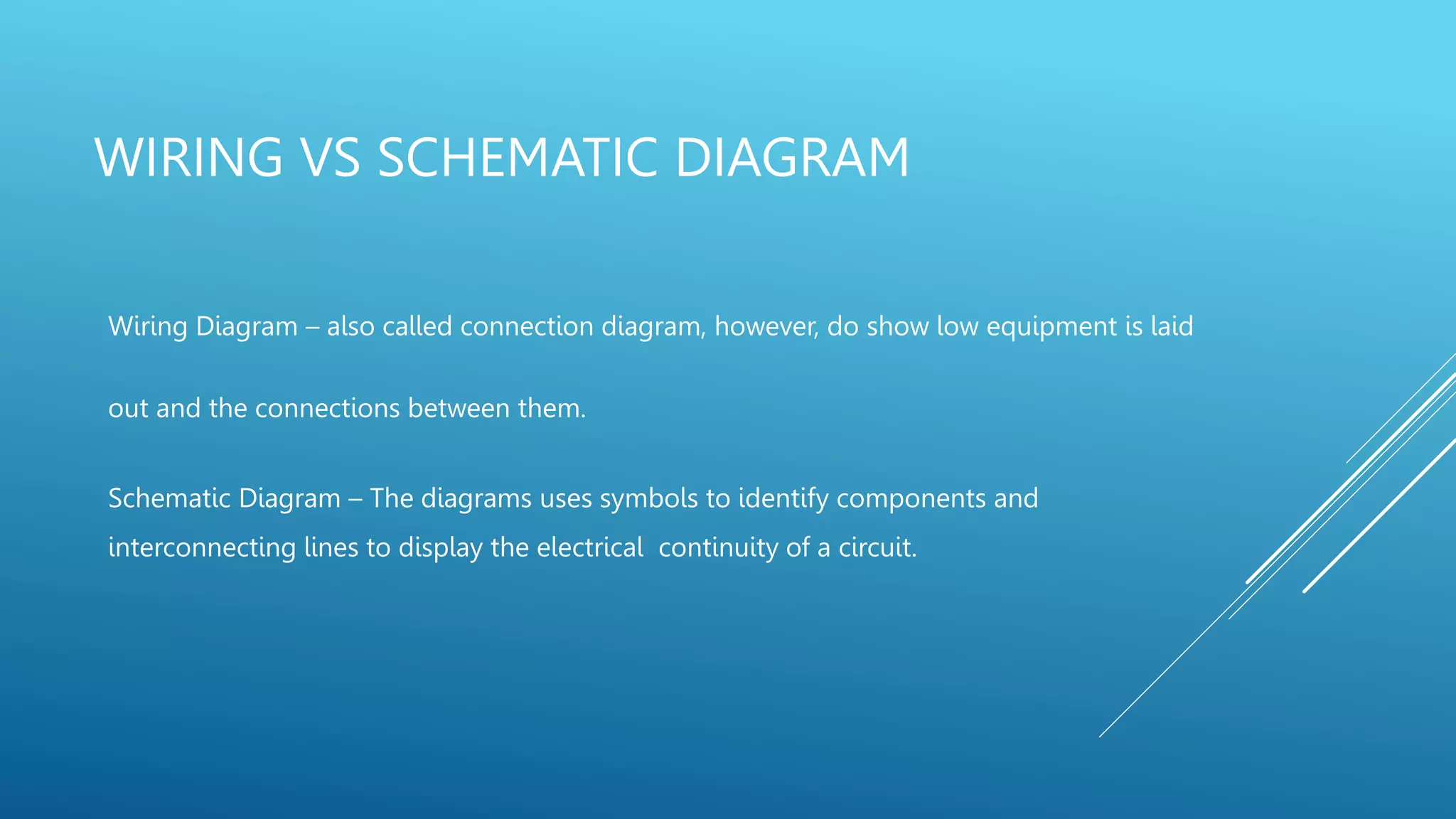 WIRING VS SCHEMATIC DIAGRAM

Wiring Diagram – also called connection diagram, however, do show low equipment is laid out and the connections between them.

Schematic Diagram – The diagrams uses symbols to identify components and interconnecting lines to display the electrical continuity of a circuit.